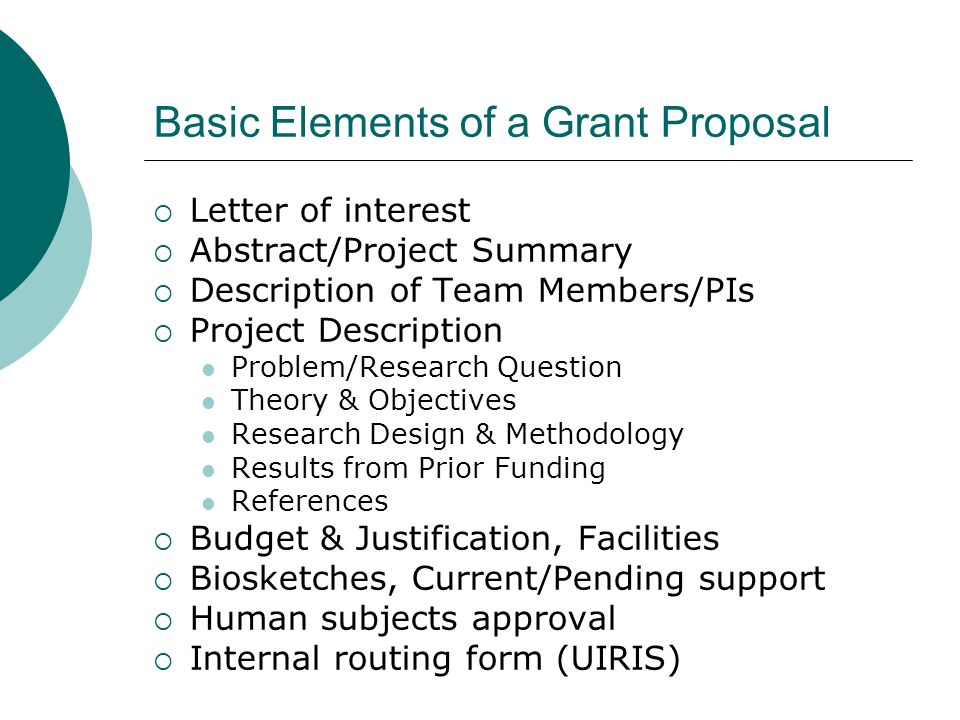 Basic Elements of a Grant Proposal

- Letter of interest
- Abstract/Project Summary
- Description of Team Members/PIs
- Project Description
  - Problem/Research Question
  - Theory & Objectives
  - Research Design & Methodology
  - Results from Prior Funding
  - References
- Budget & Justification, Facilities
- Biosketches, Current/Pending support
- Human subjects approval
- Internal routing form (UIRIS)